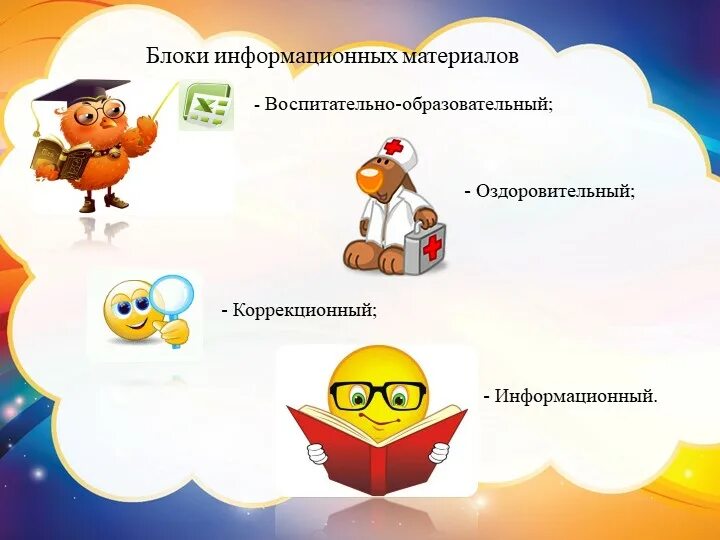 Блоки информационных материалов

- Воспитательно-образовательный;

- Оздоровительный;

- Коррекционный;

- Информационный.